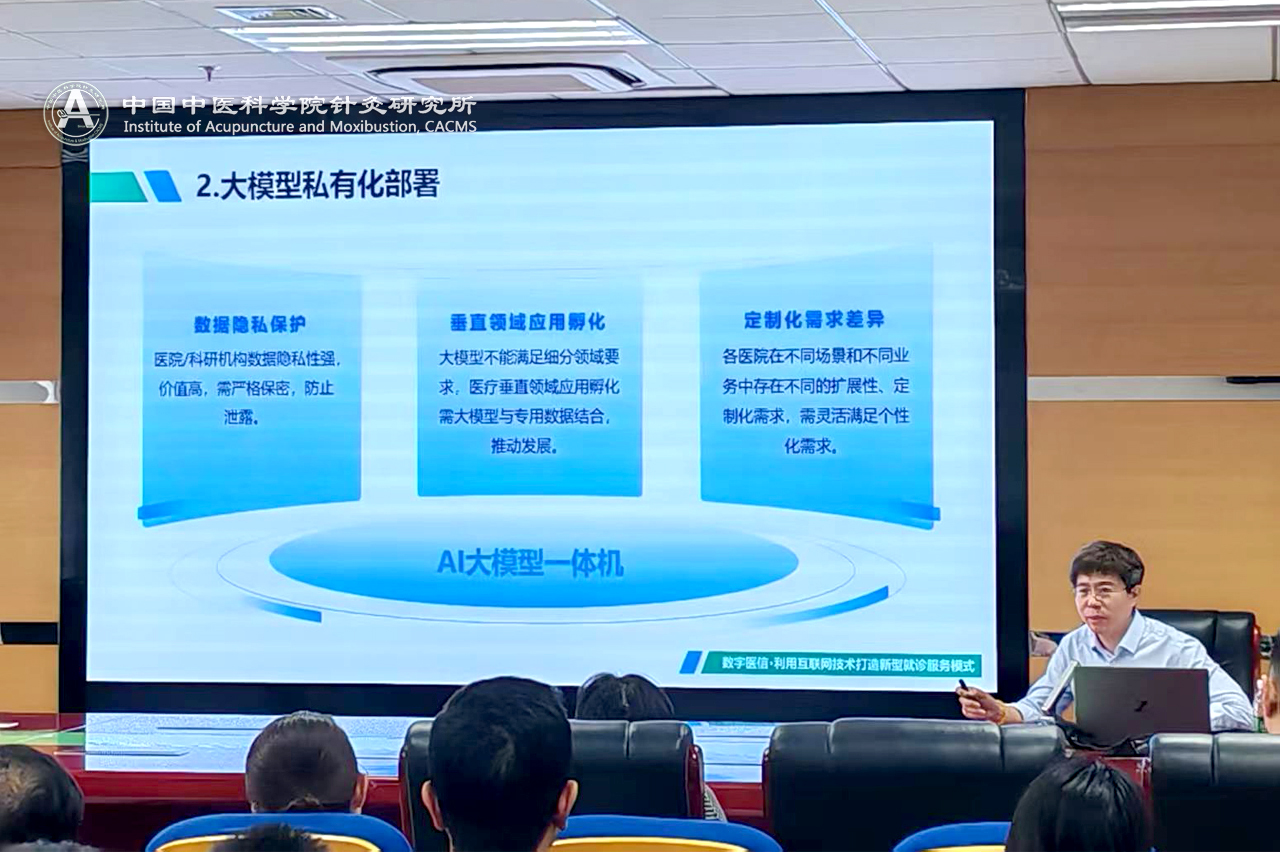 中国中医科学院针灸研究所
Institute of Acupuncture and Moxibustion, CACMS

2.大模型私有化部署

数据隐私保护
医院/科研机构数据隐私性强，价值高，需严格保密，防止泄露。

垂直领域应用孵化
大模型不能满足细分领域要求，医疗垂直领域应用孵化需大模型与专用数据结合，推动发展。

定制化需求差异
各医院在不同场景和不同业务中存在不同的扩展性、定制化需求，需灵活满足个性化需求。

AI大模型一体机

数字医信·利用互联网技术打造新型就诊服务模式